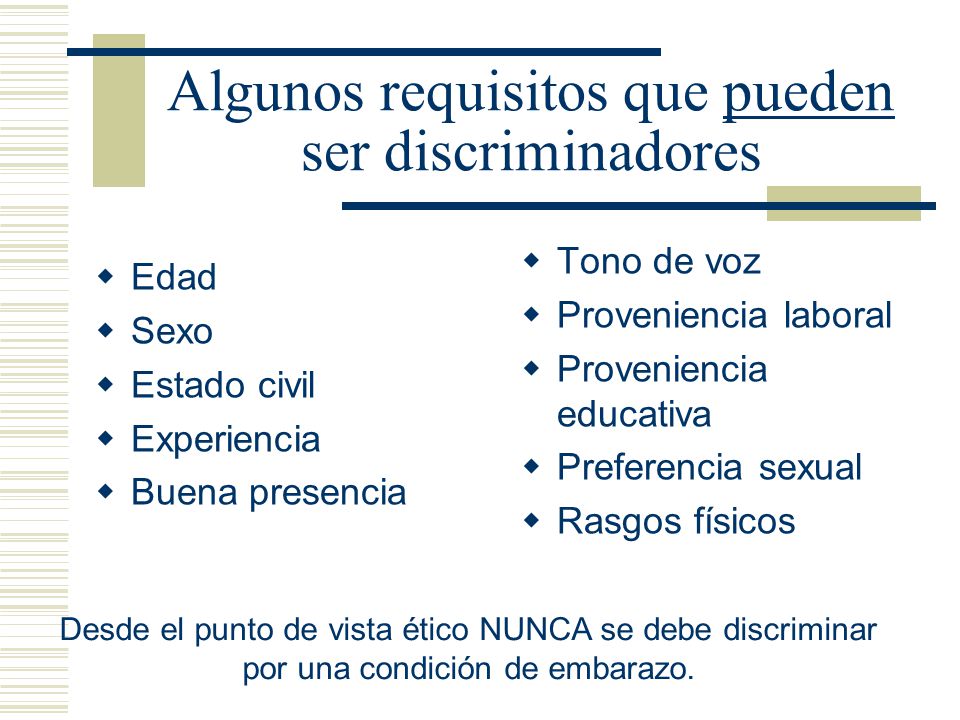 Algunos requisitos que pueden ser discriminadores

- Edad
- Sexo
- Estado civil
- Experiencia
- Buena presencia

- Tono de voz
- Proveniencia laboral
- Proveniencia educativa
- Preferencia sexual
- Rasgos físicos

Desde el punto de vista ético NUNCA se debe discriminar por una condición de embarazo.